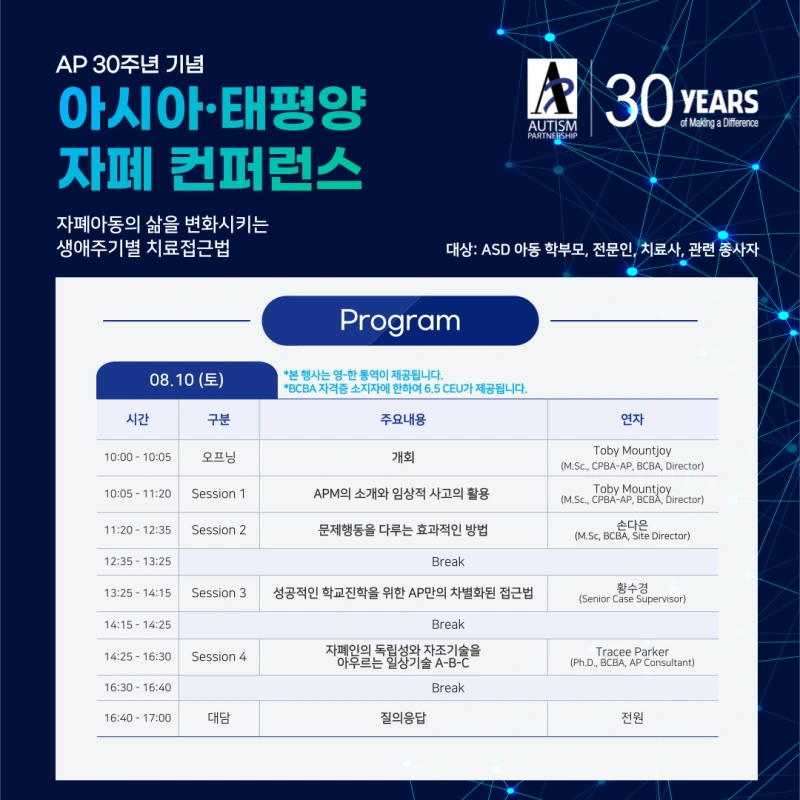 AP 30주년 기념
아시아·태평양
자폐 컨퍼런스

자폐아동의 삶을 변화시키는
생애주기별 치료접근법

AUTISM PARTNERSHIP
30 YEARS
of Making a Difference

대상: ASD 아동 학부모, 전문인, 치료사, 관련 종사자

Program

08.10 (토)

*본 행사는 영-한 통역이 제공됩니다.
*BCBA 자격증 소지자에 한하여 6.5 CEU가 제공됩니다.

| 시간 | 구분 | 주요내용 | 연자 |
|---|---|---|---|
| 10:00 - 10:05 | 오프닝 | 개회 | Toby Mountjoy (M.Sc., CPBA-AP, BCBA, Director) |
| 10:05 - 11:20 | Session 1 | APM의 소개와 임상적 사고의 활용 | Toby Mountjoy (M.Sc., CPBA-AP, BCBA, Director) |
| 11:20 - 12:35 | Session 2 | 문제행동을 다루는 효과적인 방법 | 손다은 (M.Sc, BCBA, Site Director) |
| 12:35 - 13:25 | Break | | |
| 13:25 - 14:15 | Session 3 | 성공적인 학교진학을 위한 AP만의 차별화된 접근법 | 황수경 (Senior Case Supervisor) |
| 14:15 - 14:25 | Break | | |
| 14:25 - 16:30 | Session 4 | 자폐인의 독립성와 자조기술을 아우르는 일상기술 A-B-C | Tracee Parker (Ph.D., BCBA, AP Consultant) |
| 16:30 - 16:40 | Break | | |
| 16:40 - 17:00 | 대담 | 질의응답 | 전원 |